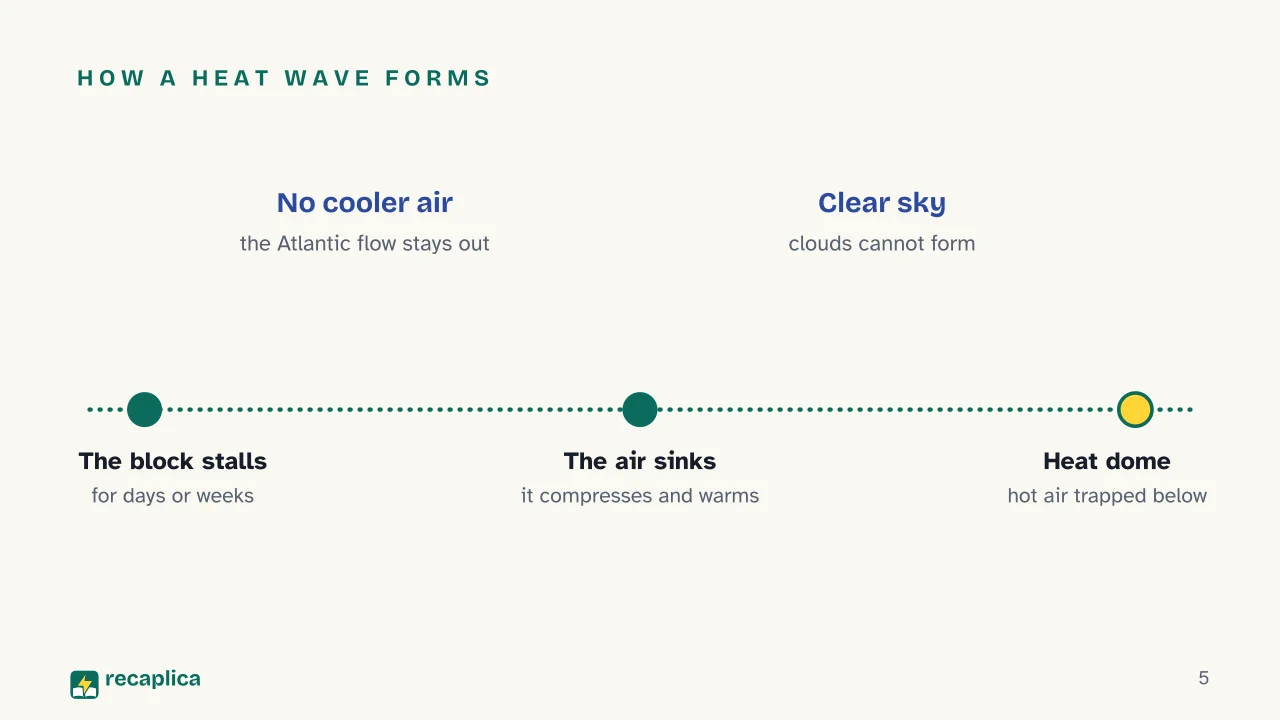 HOW A HEAT WAVE FORMS

No cooler air
the Atlantic flow stays out

Clear sky
clouds cannot form

The block stalls
for days or weeks

The air sinks
it compresses and warms

Heat dome
hot air trapped below

recaplica

5